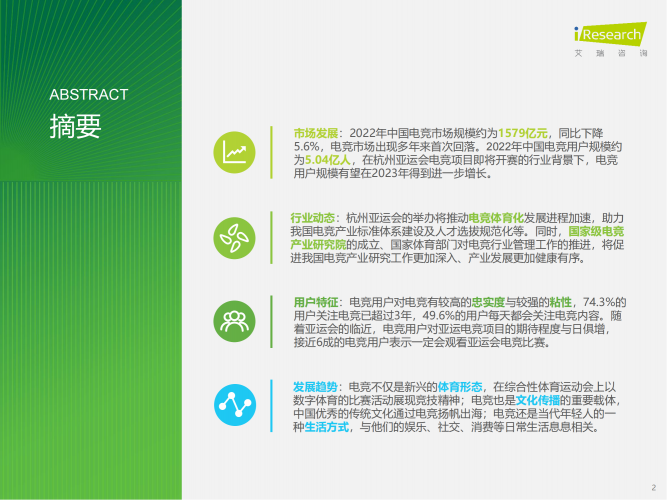 iResearch
艾瑞咨询

ABSTRACT
摘要

市场发展：2022年中国电竞市场规模约为1579亿元，同比下降5.6%，电竞市场出现多年来首次回落。2022年中国电竞用户规模约为5.04亿人，在杭州亚运会电竞项目即将开赛的行业背景下，电竞用户规模有望在2023年得到进一步增长。

行业动态：杭州亚运会的举办将推动电竞体育化发展进程加速，助力我国电竞产业标准体系建设及人才选拔规范化等。同时，国家级电竞产业研究院的成立、国家体育部门对电竞行业管理工作的推进，将促进我国电竞产业研究工作更加深入、产业发展更加健康有序。

用户特征：电竞用户对电竞有较高的忠实度与较强的粘性，74.3%的用户关注电竞已超过3年，49.6%的用户每天都会关注电竞内容。随着亚运会的临近，电竞用户对亚运电竞项目的期待程度与日俱增，接近6成的电竞用户表示一定会观看亚运会电竞比赛。

发展趋势：电竞不仅是新兴的体育形态，在综合性体育运动会上以数字体育的比赛活动展现竞技精神；电竞也是文化传播的重要载体，中国优秀的传统文化通过电竞扬帆出海；电竞还是当代年轻人的一种生活方式，与他们的娱乐、社交、消费等日常生活息息相关。

2